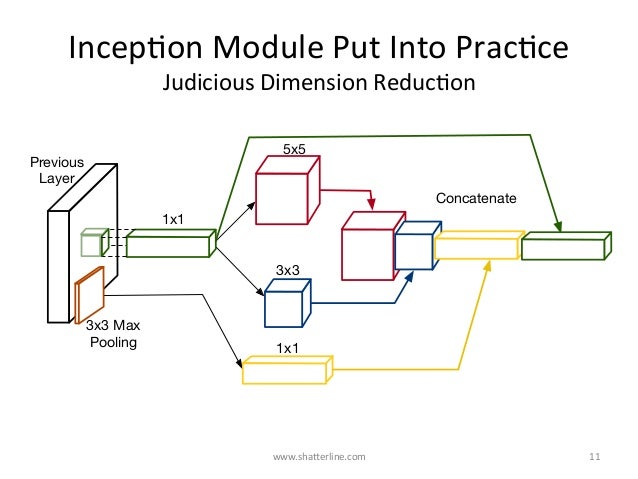 Inception Module Put Into Practice
Judicious Dimension Reduction

Previous Layer

1x1

5x5

Concatenate

3x3

3x3 Max Pooling

1x1

www.shatterline.com

11